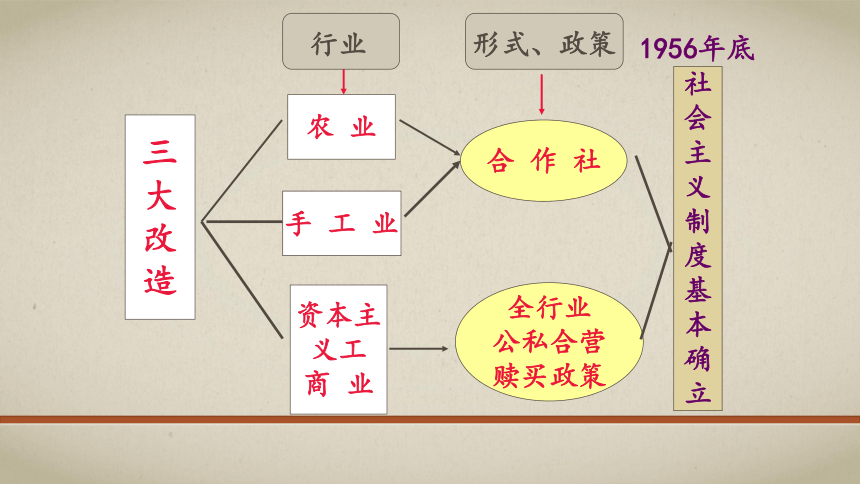 行业

形式、政策

1956年底

三大改造

农 业

手 工 业

资本主义工商 业

合 作 社

全行业
公私合营
赎买政策

社会主义制度基本确立